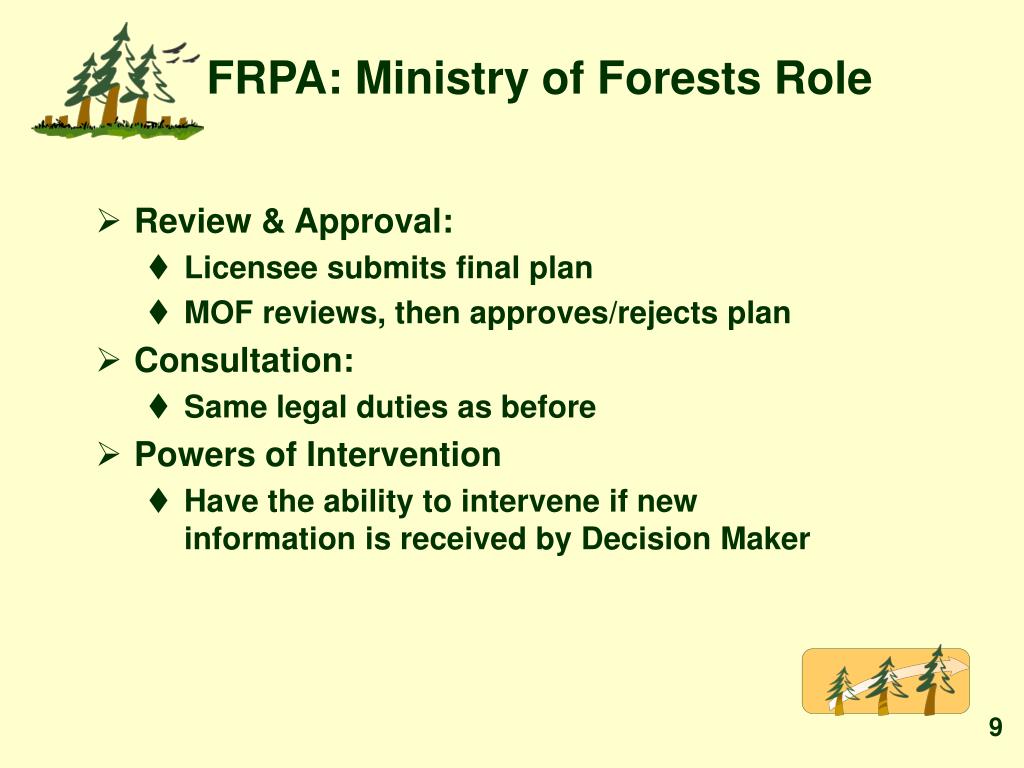 FRPA: Ministry of Forests Role

➢ Review & Approval:
♦ Licensee submits final plan
♦ MOF reviews, then approves/rejects plan

➢ Consultation:
♦ Same legal duties as before

➢ Powers of Intervention
♦ Have the ability to intervene if new information is received by Decision Maker

9